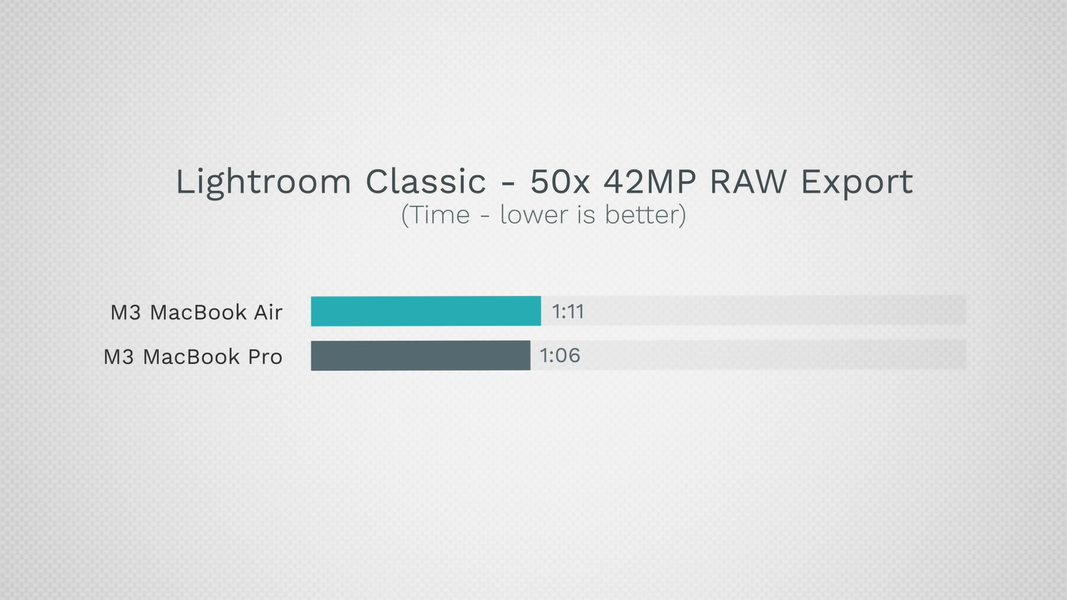 Lightroom Classic - 50x 42MP RAW Export
(Time - lower is better)

M3 MacBook Air 1:11
M3 MacBook Pro 1:06